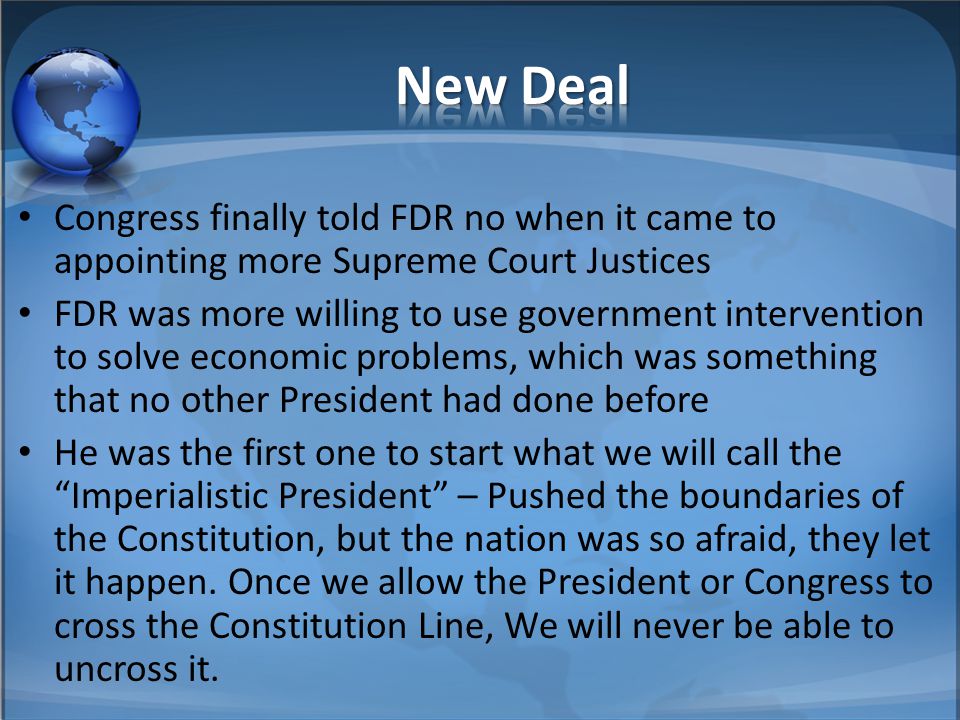 New Deal

• Congress finally told FDR no when it came to appointing more Supreme Court Justices
• FDR was more willing to use government intervention to solve economic problems, which was something that no other President had done before
• He was the first one to start what we will call the “Imperialistic President” – Pushed the boundaries of the Constitution, but the nation was so afraid, they let it happen. Once we allow the President or Congress to cross the Constitution Line, We will never be able to uncross it.